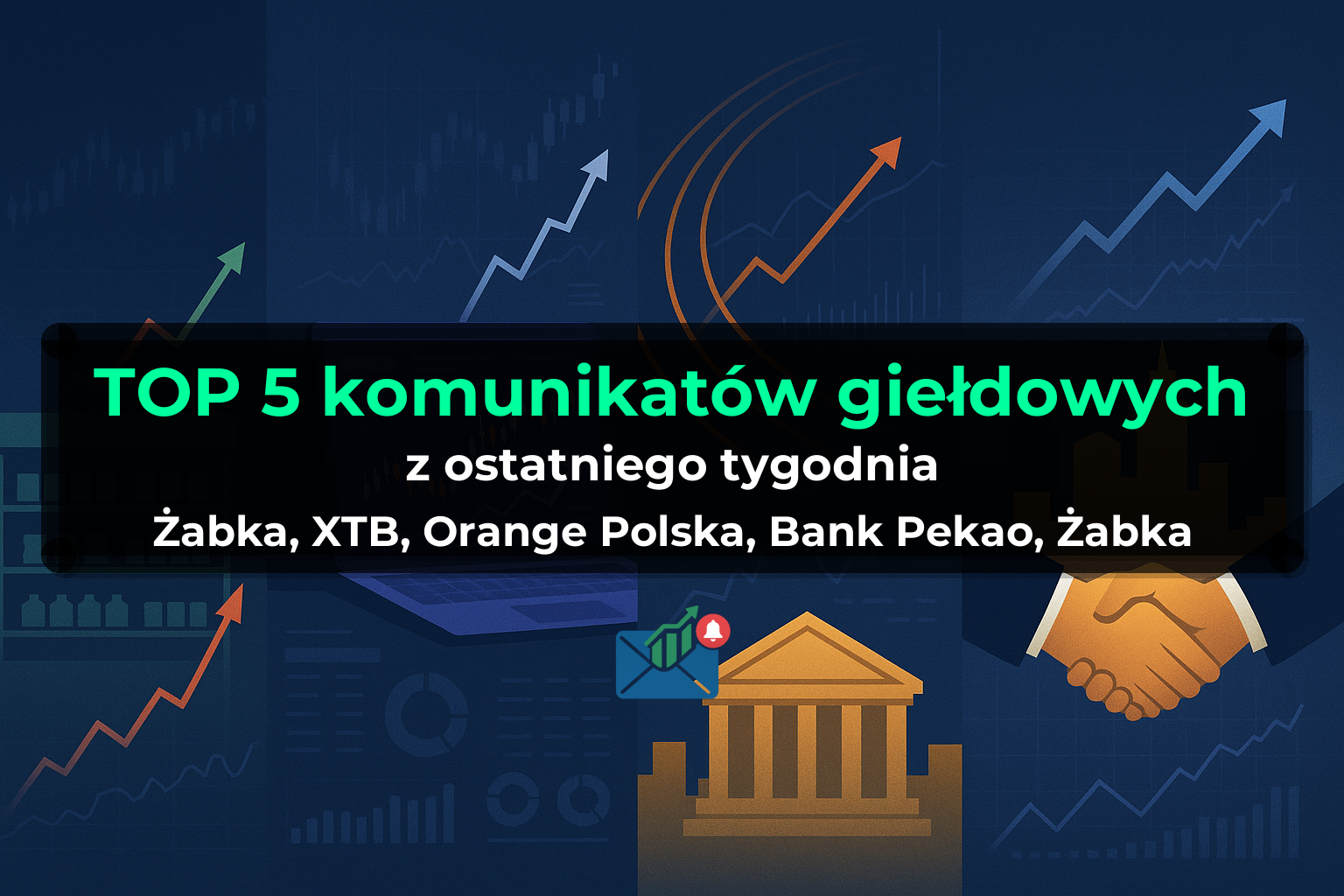 TOP 5 komunikatów giełdowych
z ostatniego tygodnia
Żabka, XTB, Orange Polska, Bank Pekao, Żabka